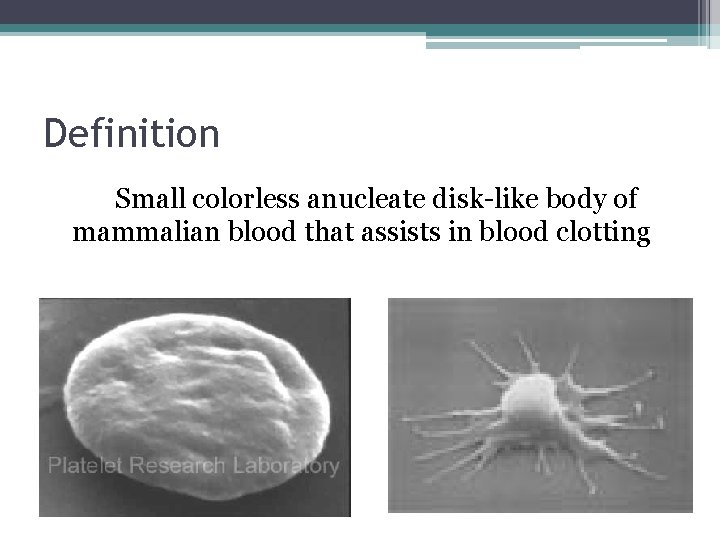 Definition

Small colorless anucleate disk-like body of mammalian blood that assists in blood clotting

Platelet Research Laboratory